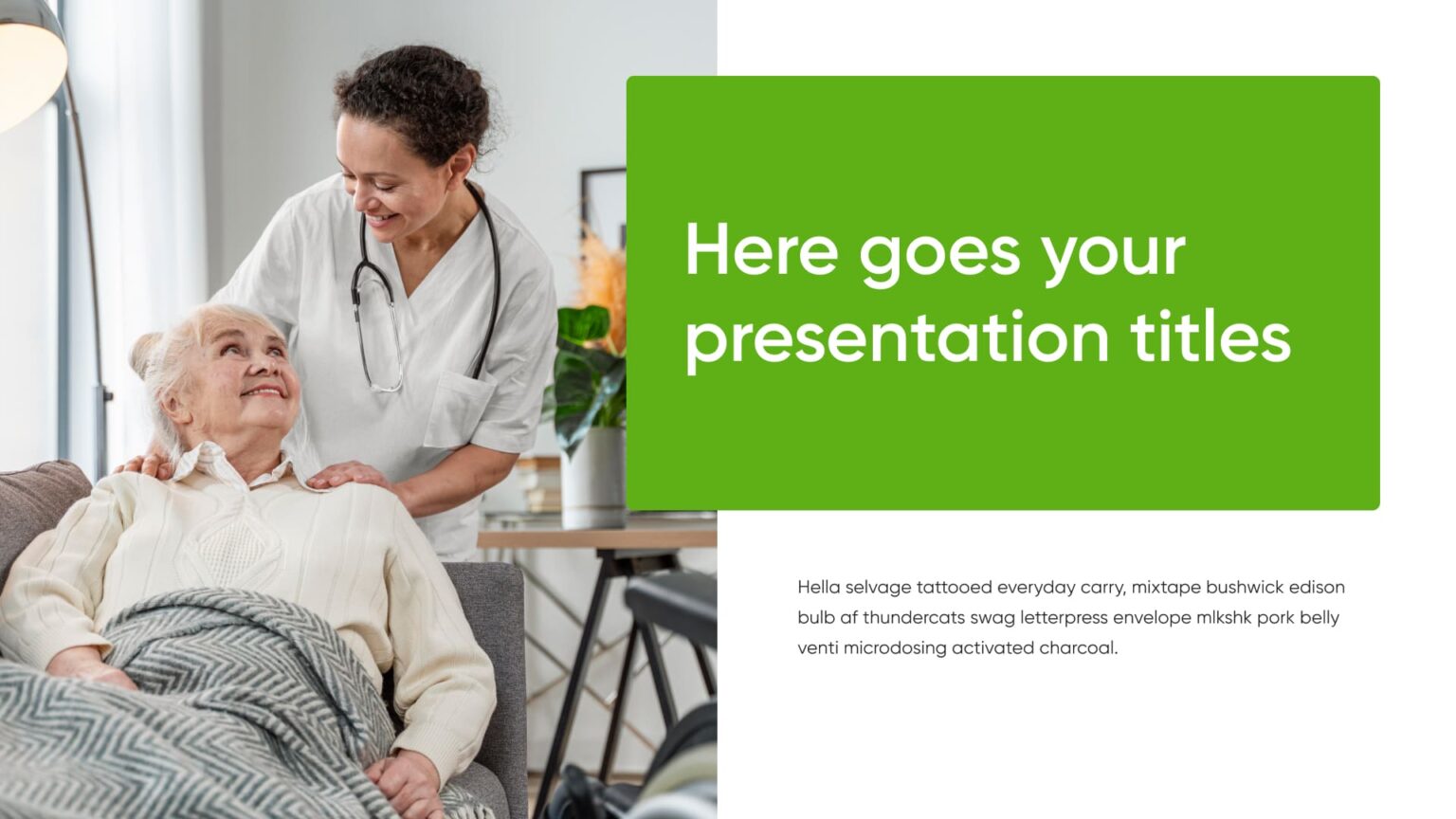 Here goes your presentation titles

Hella selvage tattooed everyday carry, mixtape bushwick edison bulb af thundercats swag letterpress envelope mlkshk pork belly venti microdosing activated charcoal.